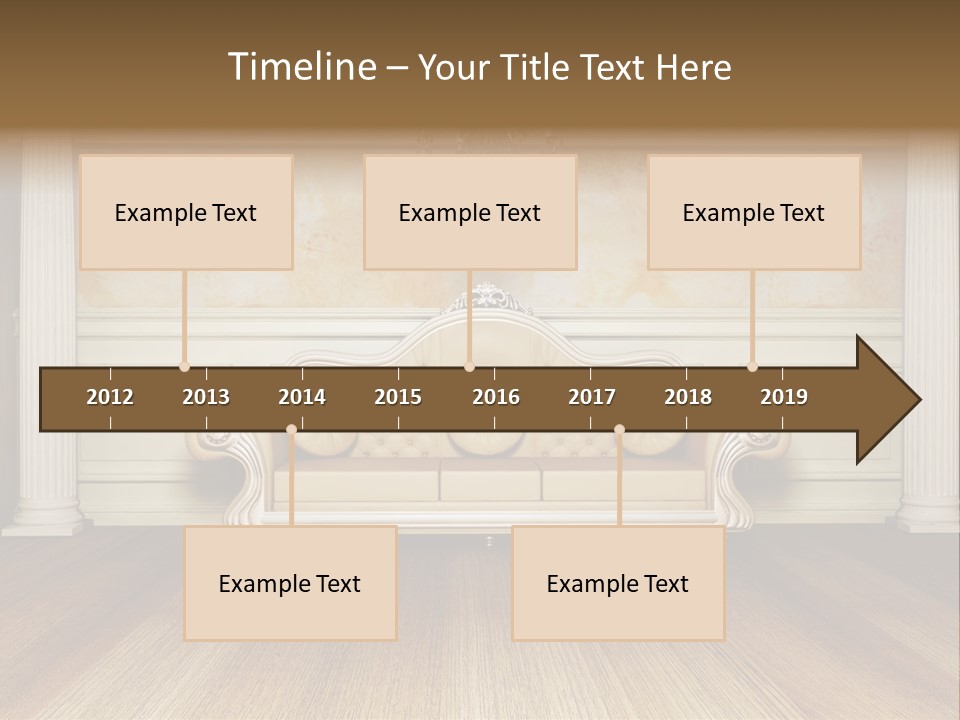 Timeline – Your Title Text Here

Example Text

Example Text

Example Text

2012 2013 2014 2015 2016 2017 2018 2019

Example Text

Example Text